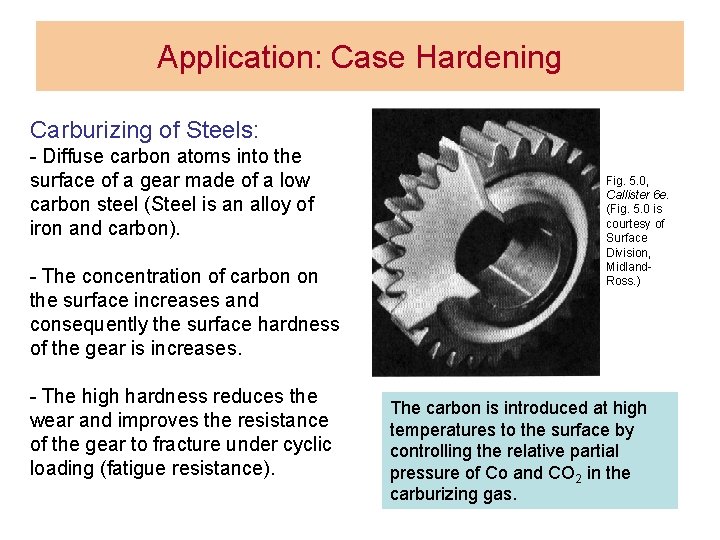 Application: Case Hardening

Carburizing of Steels:
- Diffuse carbon atoms into the surface of a gear made of a low carbon steel (Steel is an alloy of iron and carbon).

- The concentration of carbon on the surface increases and consequently the surface hardness of the gear is increases.

- The high hardness reduces the wear and improves the resistance of the gear to fracture under cyclic loading (fatigue resistance).

Fig. 5.0, Callister 6e. (Fig. 5.0 is courtesy of Surface Division, Midland-Ross.)

The carbon is introduced at high temperatures to the surface by controlling the relative partial pressure of Co and $CO_2$ in the carburizing gas.